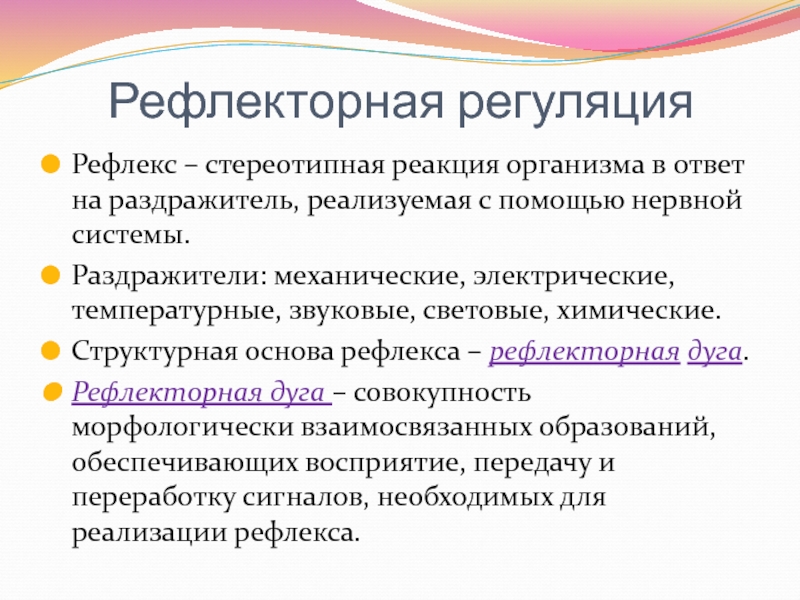 Рефлекторная регуляция

Рефлекс – стереотипная реакция организма в ответ на раздражитель, реализуемая с помощью нервной системы.

Раздражители: механические, электрические, температурные, звуковые, световые, химические.

Структурная основа рефлекса – рефлекторная дуга.

Рефлекторная дуга – совокупность морфологически взаимосвязанных образований, обеспечивающих восприятие, передачу и переработку сигналов, необходимых для реализации рефлекса.